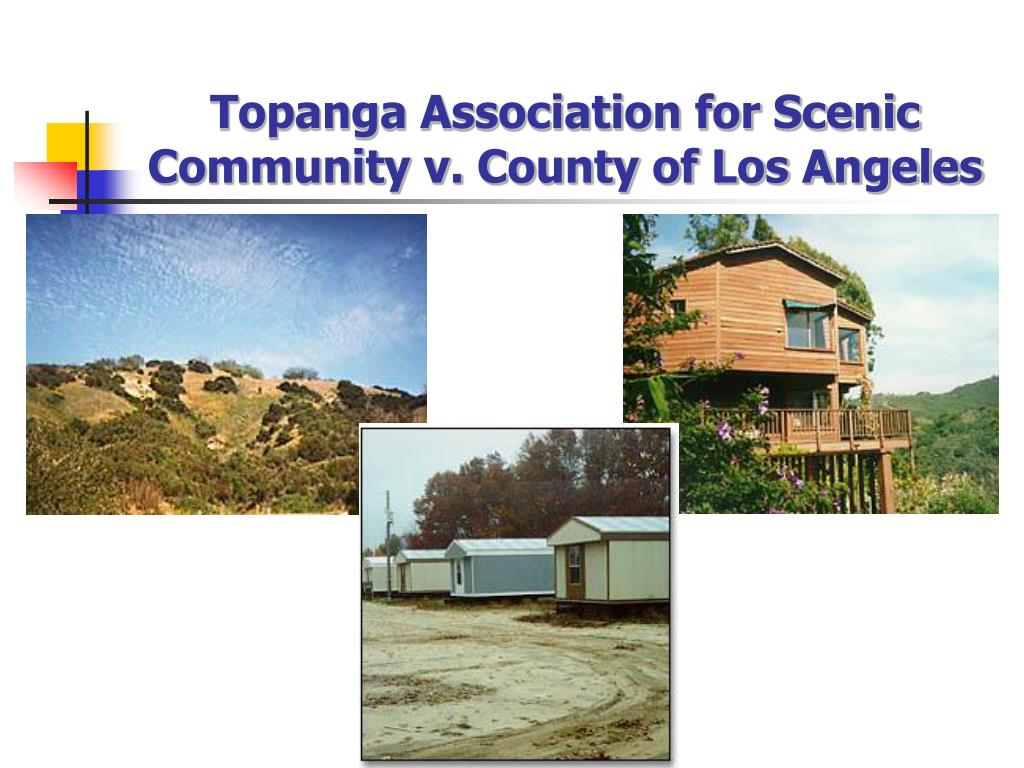 Topanga Association for Scenic Community v. County of Los Angeles